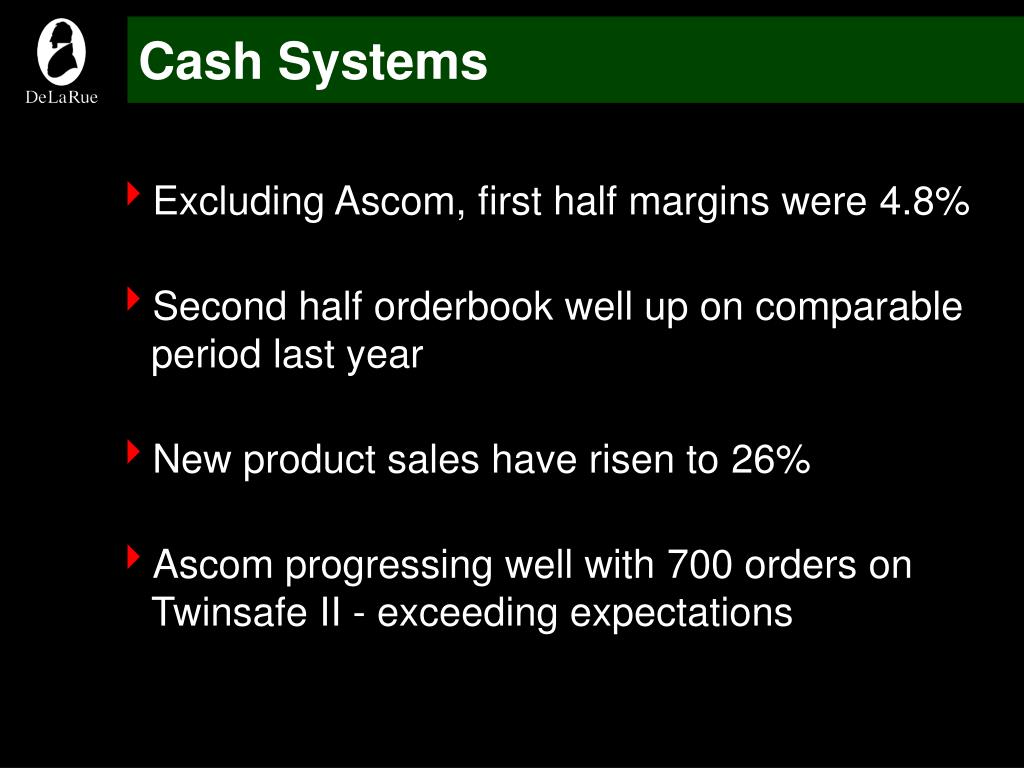 DeLaRue

Cash Systems

Excluding Ascom, first half margins were 4.8%

Second half orderbook well up on comparable period last year

New product sales have risen to 26%

Ascom progressing well with 700 orders on Twinsafe II - exceeding expectations